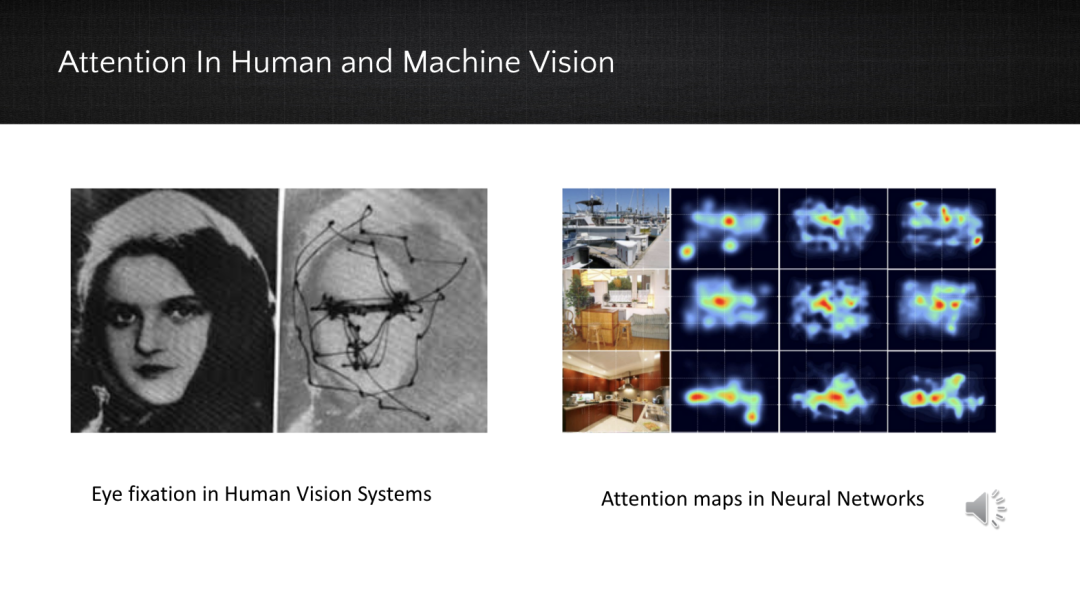 Attention In Human and Machine Vision

Eye fixation in Human Vision Systems

Attention maps in Neural Networks